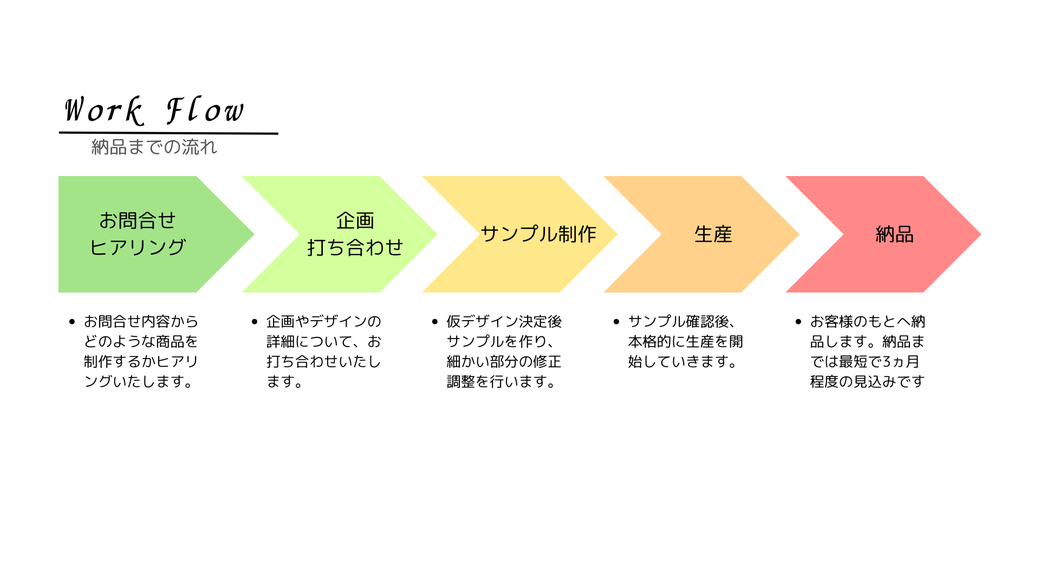 Work Flow

納品までの流れ

お問合せ
ヒアリング

企画
打ち合わせ

サンプル制作

生産

納品

• お問合せ内容からどのような商品を制作するかヒアリングいたします。

• 企画やデザインの詳細について、お打ち合わせいたします。

• 仮デザイン決定後サンプルを作り、細かい部分の修正調整を行います。

• サンプル確認後、本格的に生産を開始していきます。

• お客様のもとへ納品します。納品までは最短で3ヵ月程度の見込みです